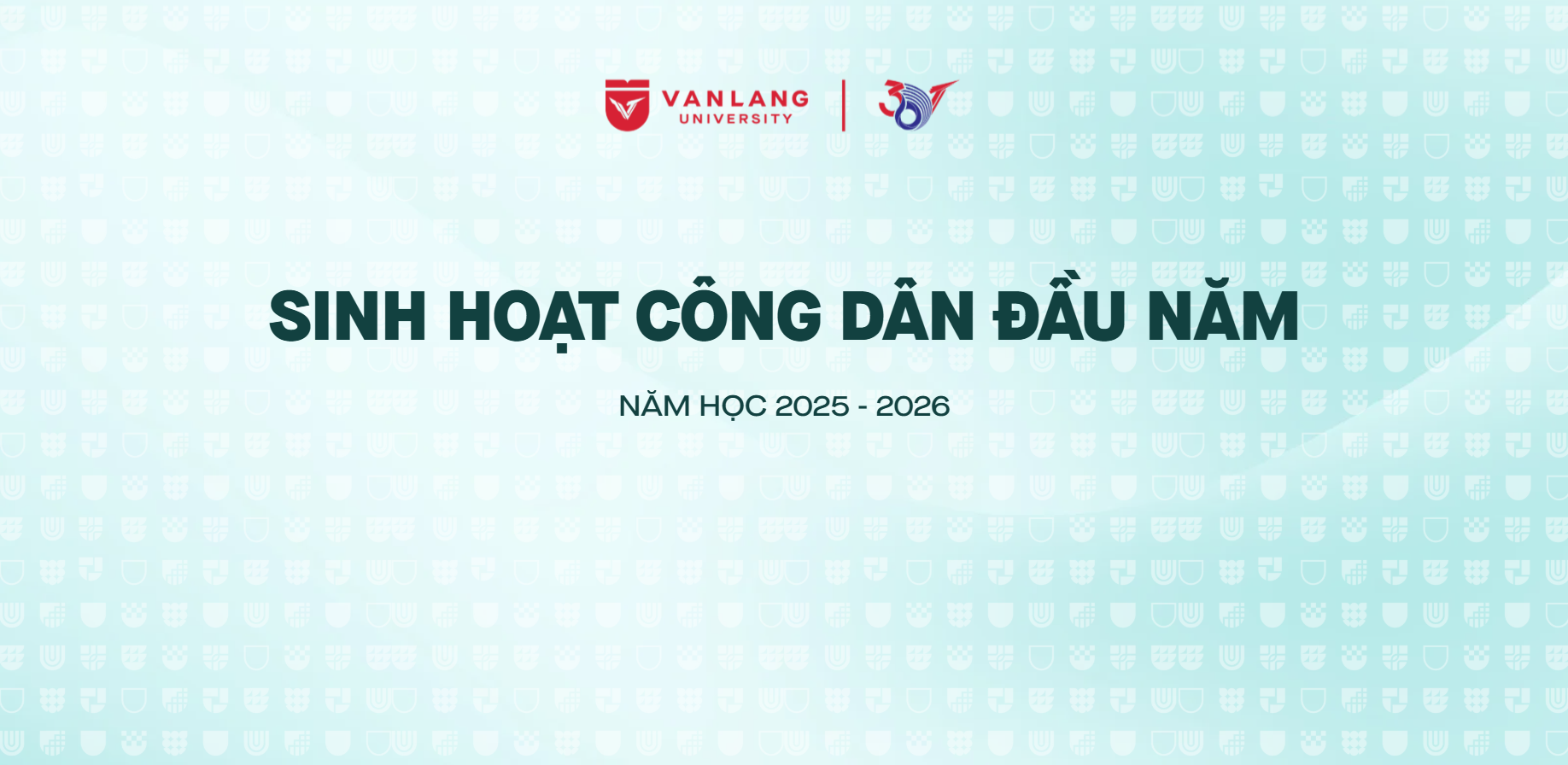 VANLANG
UNIVERSITY

30

SINH HOẠT CÔNG DÂN ĐẦU NĂM

NĂM HỌC 2025 - 2026